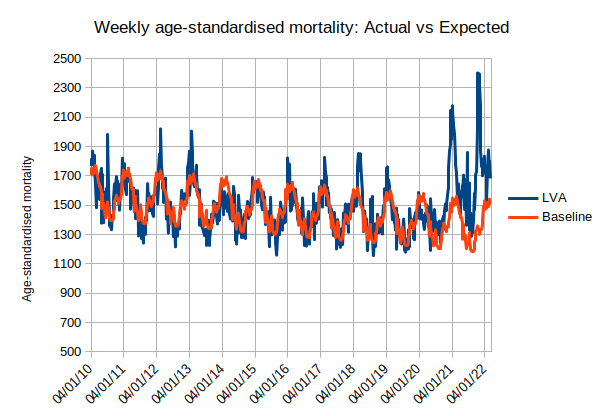 Weekly age-standardised mortality: Actual vs Expected

Age-standardised mortality

2500
2300
2100
1900
1700
1500
1300
1100
900
700
500

04/01/10
04/01/11
04/01/12
04/01/13
04/01/14
04/01/15
04/01/16
04/01/17
04/01/18
04/01/19
04/01/20
04/01/21
04/01/22

LVA
Baseline